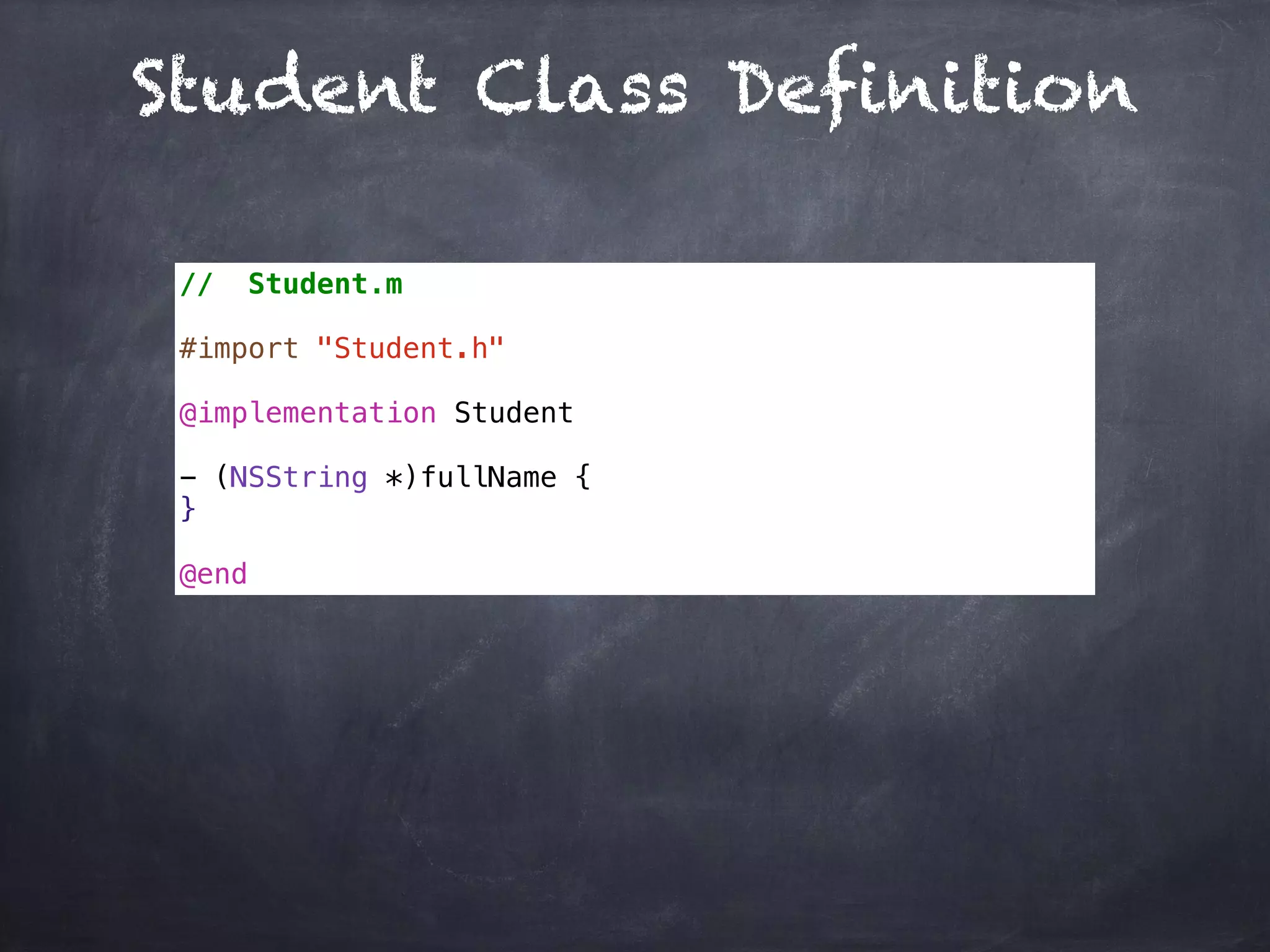 Student Class Definition

//  Student.m

#import "Student.h"

@implementation Student

- (NSString *)fullName {
}

@end